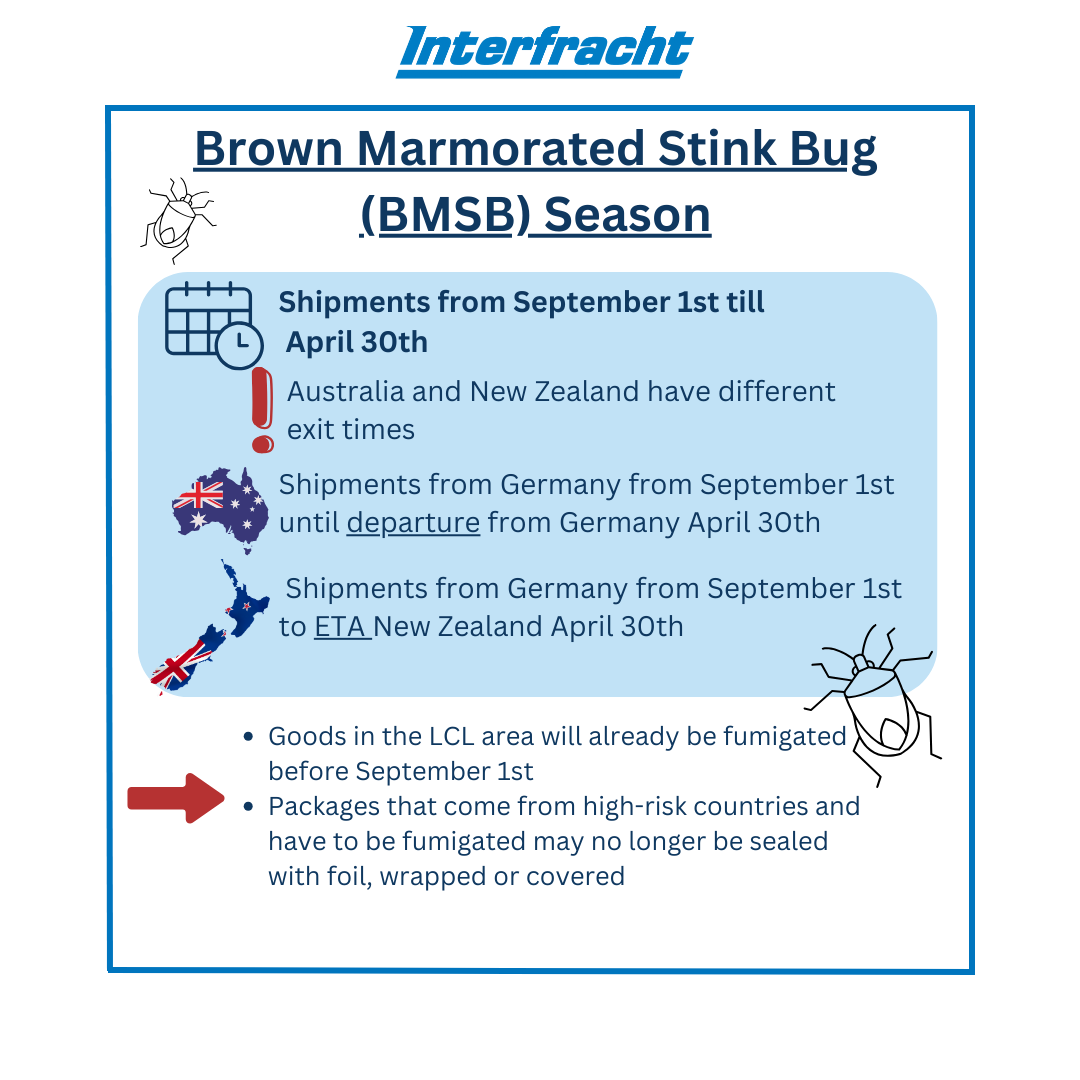 Interfracht

Brown Marmorated Stink Bug (BMSB) Season

Shipments from September 1st till April 30th

Australia and New Zealand have different exit times

Shipments from Germany from September 1st until departure from Germany April 30th

Shipments from Germany from September 1st to ETA New Zealand April 30th

- Goods in the LCL area will already be fumigated before September 1st
- Packages that come from high-risk countries and have to be fumigated may no longer be sealed with foil, wrapped or covered